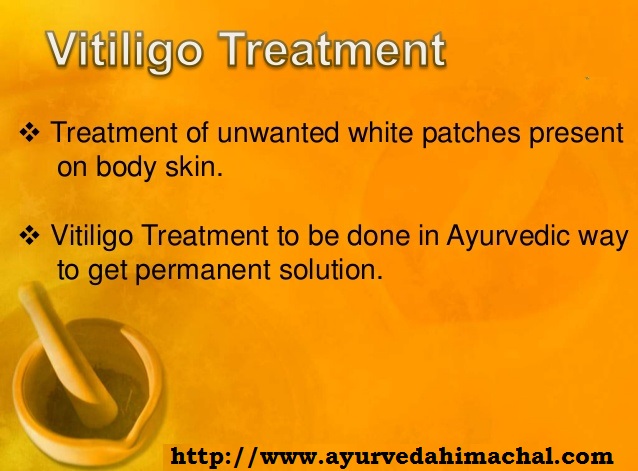 Vitiligo Treatment

❖ Treatment of unwanted white patches present on body skin.

❖ Vitiligo Treatment to be done in Ayurvedic way to get permanent solution.

http://www.ayurvedahimachal.com